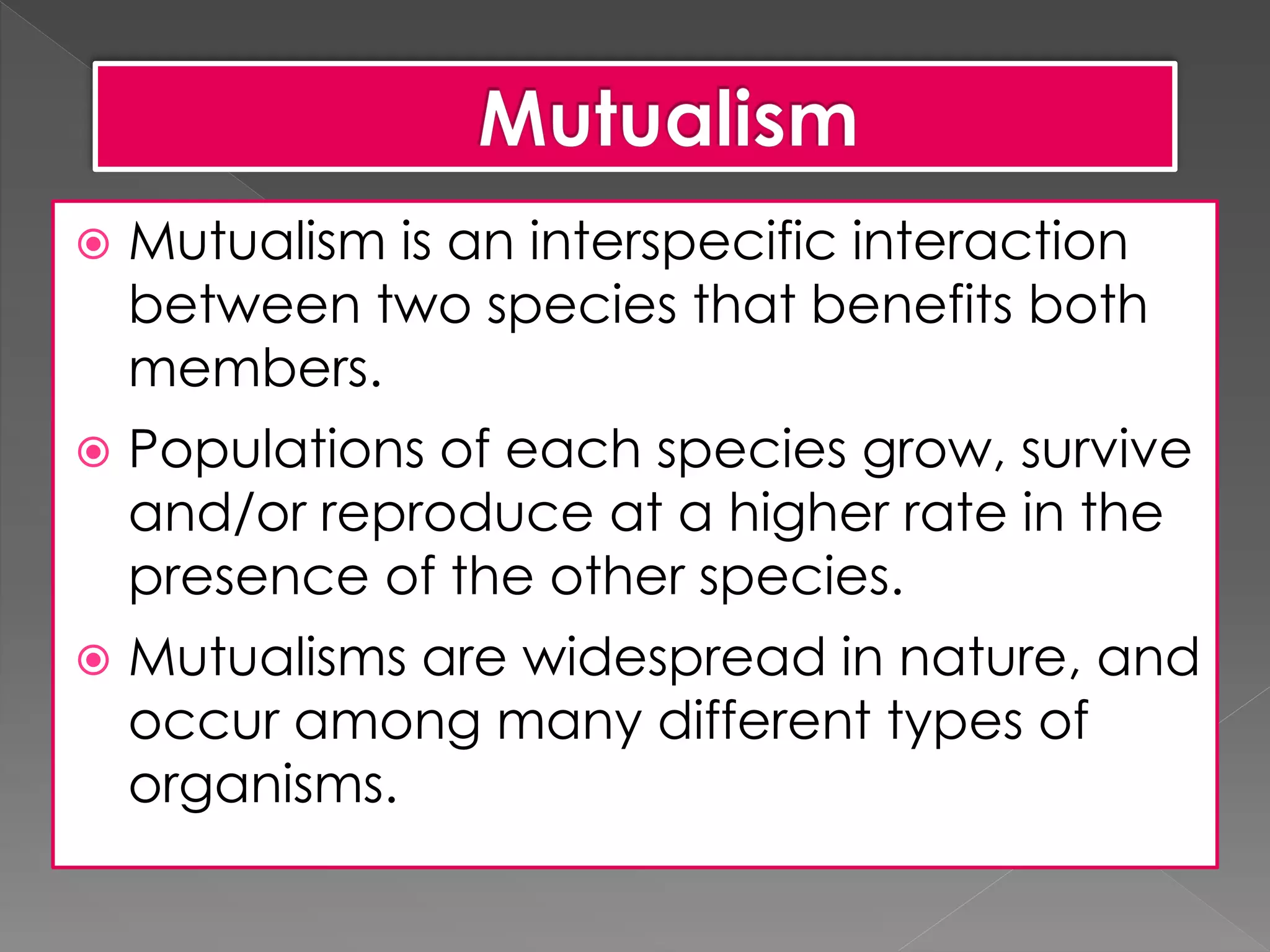 Mutualism

Mutualism is an interspecific interaction between two species that benefits both members.

Populations of each species grow, survive and/or reproduce at a higher rate in the presence of the other species.

Mutualisms are widespread in nature, and occur among many different types of organisms.